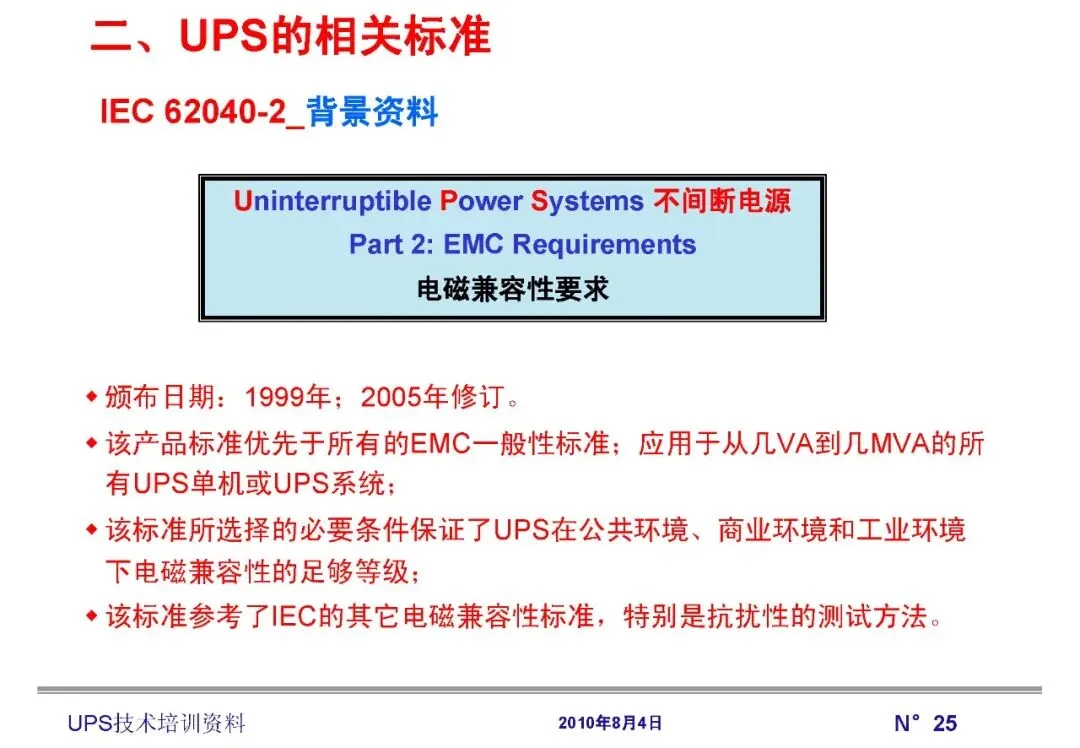 二、UPS的相关标准

IEC 62040-2_背景资料

Uninterruptible Power Systems 不间断电源
Part 2: EMC Requirements
电磁兼容性要求

◆ 颁布日期：1999年；2005年修订。

◆ 该产品标准优先于所有的EMC一般性标准；应用于从几VA到几MVA的所有UPS单机或UPS系统；

◆ 该标准所选择的必要条件保证了UPS在公共环境、商业环境和工业环境下电磁兼容性的足够等级；

◆ 该标准参考了IEC的其它电磁兼容性标准，特别是抗扰性的测试方法。

UPS技术培训资料 2010年8月4日 N° 25